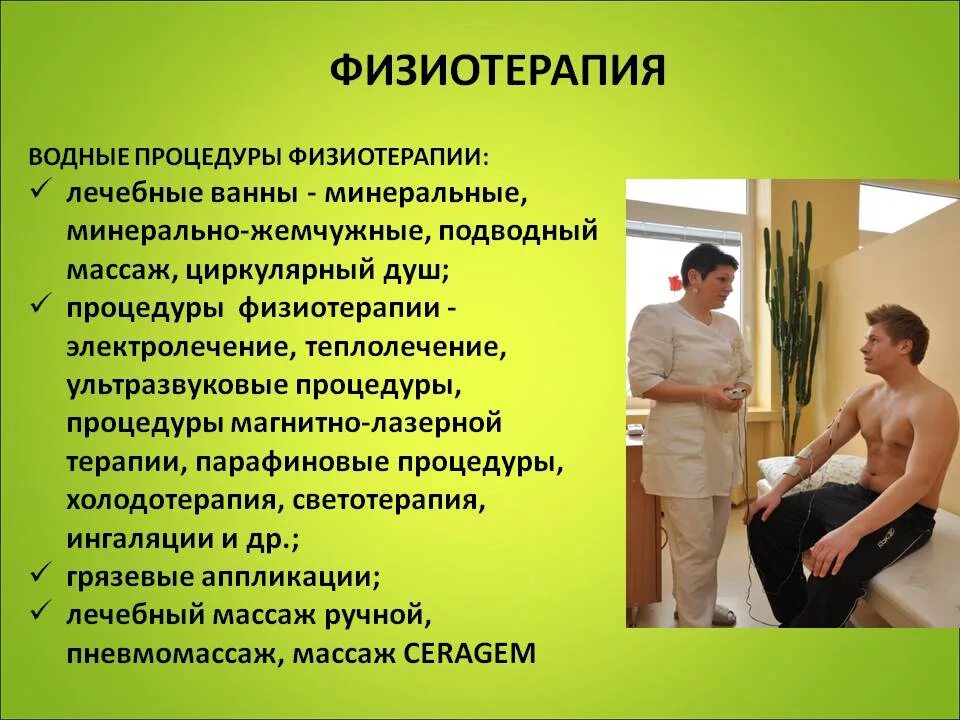 ФИЗИОТЕРАПИЯ

ВОДНЫЕ ПРОЦЕДУРЫ ФИЗИОТЕРАПИИ:

✓ лечебные ванны - минеральные, минерально-жемчужные, подводный массаж, циркулярный душ;
✓ процедуры физиотерапии - электролечение, теплолечение, ультразвуковые процедуры, процедуры магнитно-лазерной терапии, парафиновые процедуры, холодотерапия, светотерапия, ингаляции и др.;
✓ грязевые аппликации;
✓ лечебный массаж ручной, пневмомассаж, массаж CERAGEM